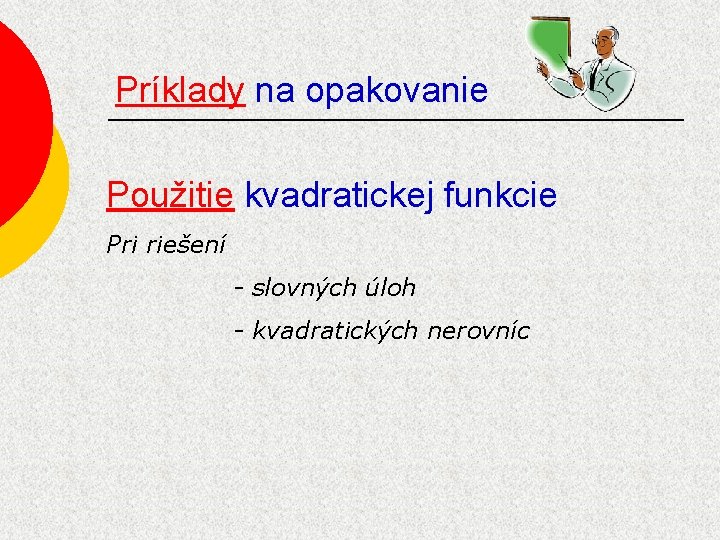 Príklady na opakovanie

Použitie kvadratickej funkcie

Pri riešení

- slovných úloh

- kvadratických nerovníc